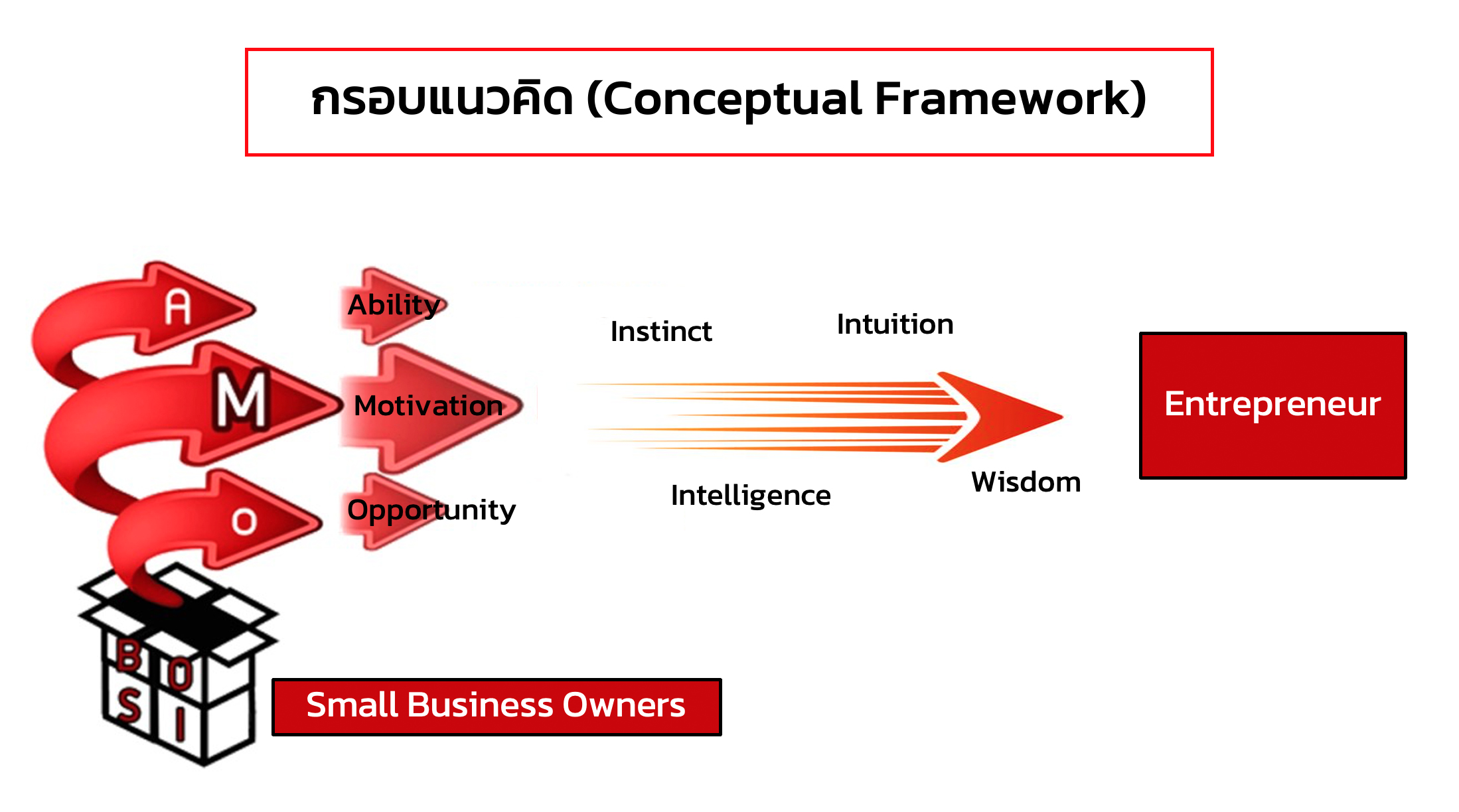 กรอบแนวคิด (Conceptual Framework)

A

M

O

Ability

Motivation

Opportunity

Instinct

Intuition

Intelligence

Wisdom

Entrepreneur

B O
S I

Small Business Owners